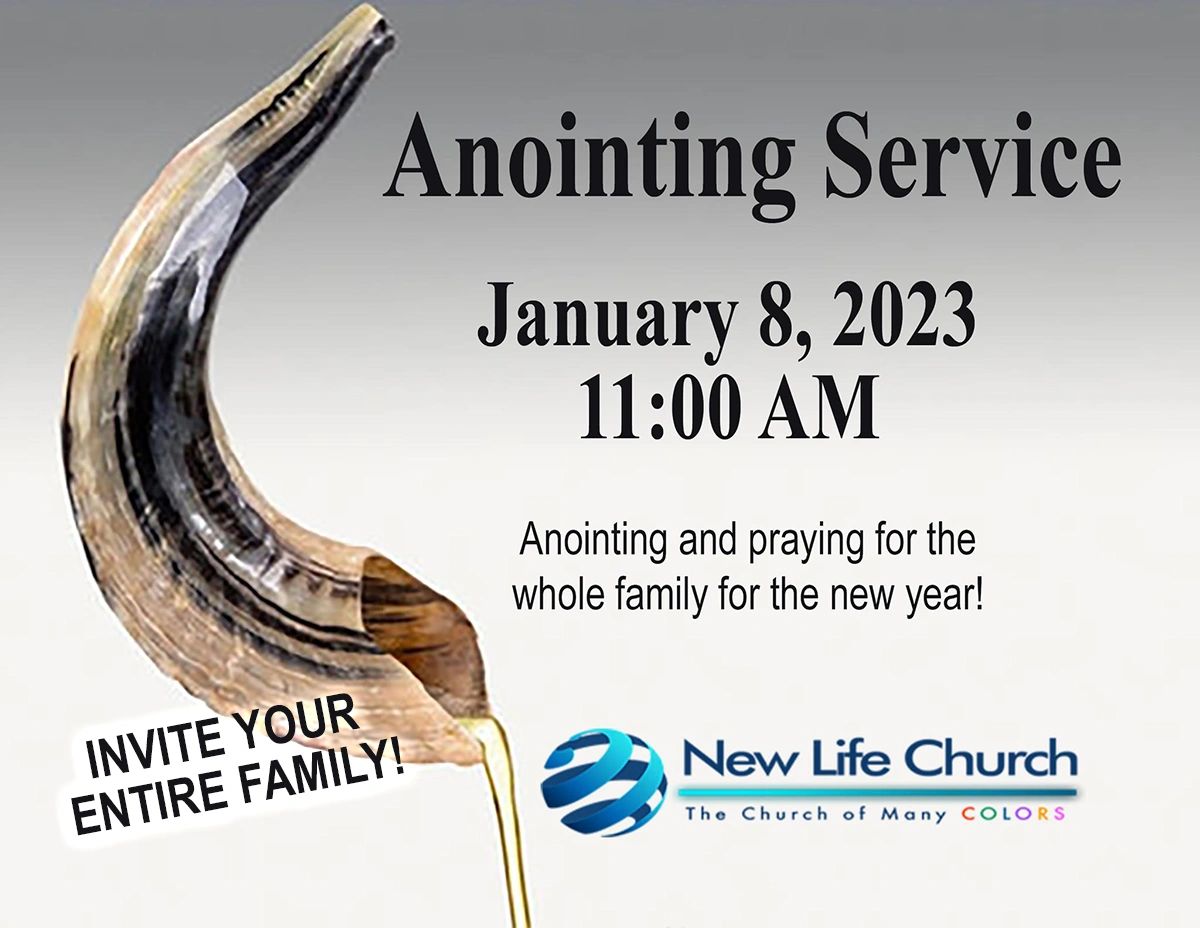 Anointing Service

January 8, 2023
11:00 AM

Anointing and praying for the whole family for the new year!

INVITE YOUR ENTIRE FAMILY!

New Life Church
The Church of Many COLORS